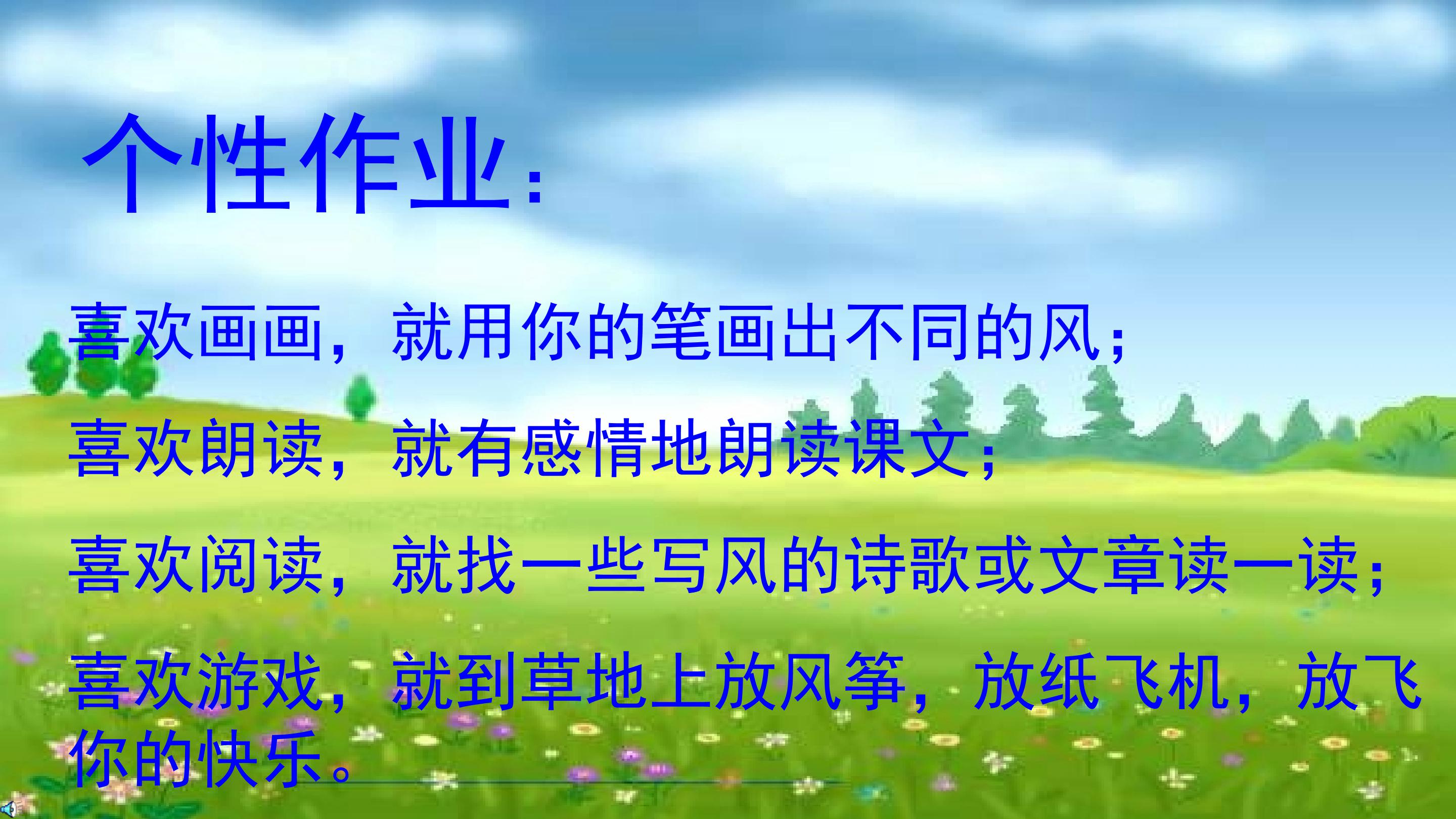 个性作业：

喜欢画画，就用你的笔画出不同的风；

喜欢朗读，就有感情地朗读课文；

喜欢阅读，就找一些写风的诗歌或文章读一读；

喜欢游戏，就到草地上放风筝，放纸飞机，放飞你的快乐。